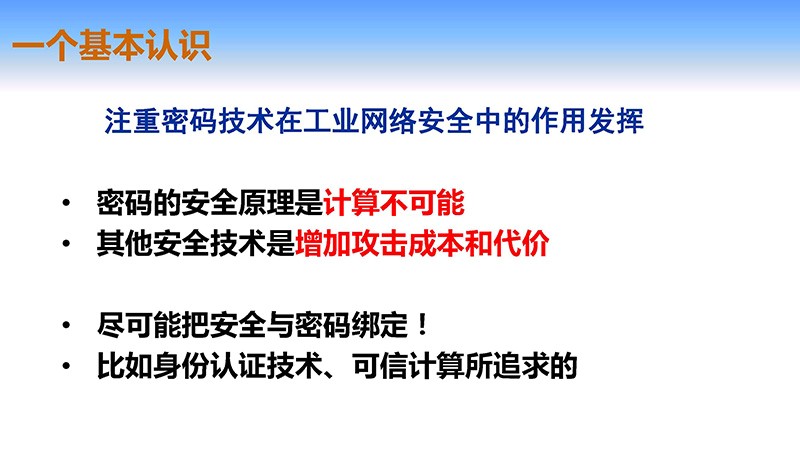 一个基本认识

注重密码技术在工业网络安全中的作用发挥

• 密码的安全原理是计算不可能
• 其他安全技术是增加攻击成本和代价

• 尽可能把安全与密码绑定！
• 比如身份认证技术、可信计算所追求的